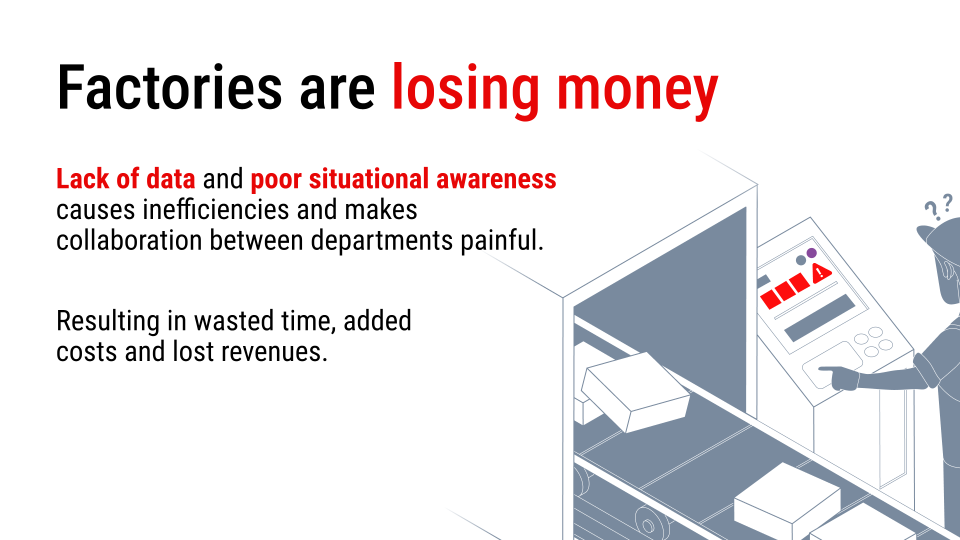 Factories are losing money

Lack of data and poor situational awareness causes inefficiencies and makes collaboration between departments painful.

Resulting in wasted time, added costs and lost revenues.

??